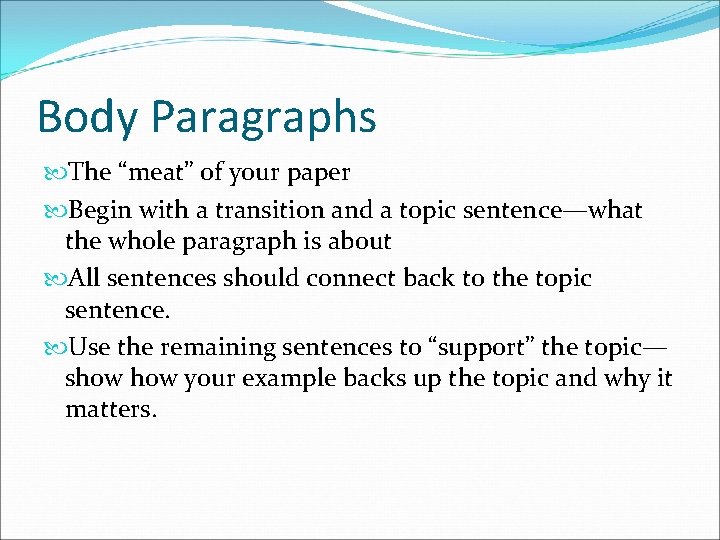 Body Paragraphs

The “meat” of your paper

Begin with a transition and a topic sentence—what the whole paragraph is about

All sentences should connect back to the topic sentence.

Use the remaining sentences to “support” the topic—show how your example backs up the topic and why it matters.